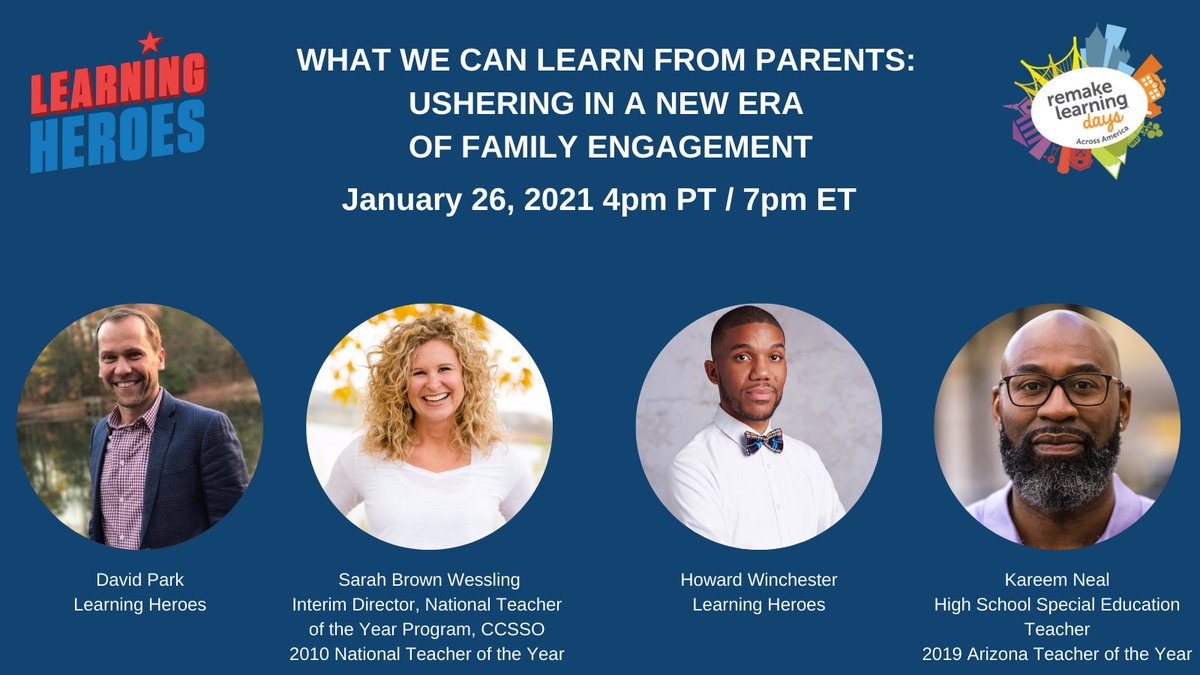 LEARNING HEROES

WHAT WE CAN LEARN FROM PARENTS: USHERING IN A NEW ERA OF FAMILY ENGAGEMENT

January 26, 2021 4pm PT / 7pm ET

remake learning days Across America

David Park
Learning Heroes

Sarah Brown Wessling
Interim Director, National Teacher of the Year Program, CCSSO
2010 National Teacher of the Year

Howard Winchester
Learning Heroes

Kareem Neal
High School Special Education Teacher
2019 Arizona Teacher of the Year